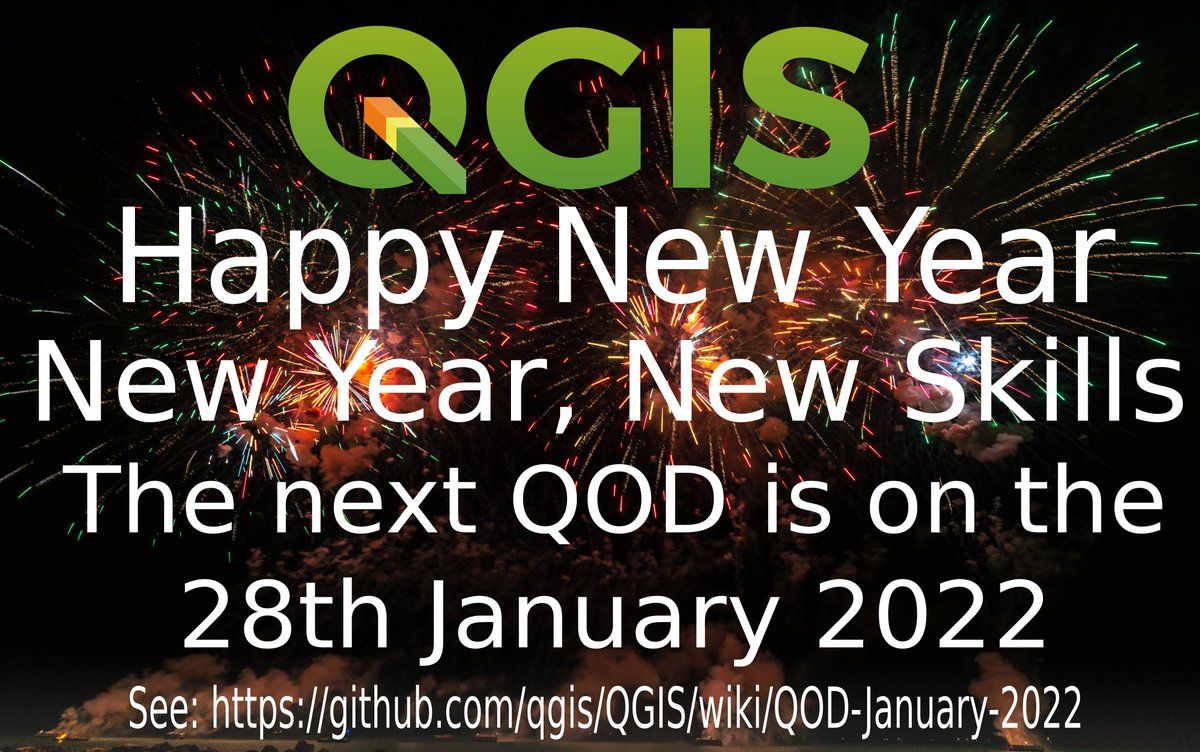 QGIS

Happy New Year
New Year, New Skills
The next QOD is on the 28th January 2022

See: https://github.com/qgis/QGIS/wiki/QOD-January-2022